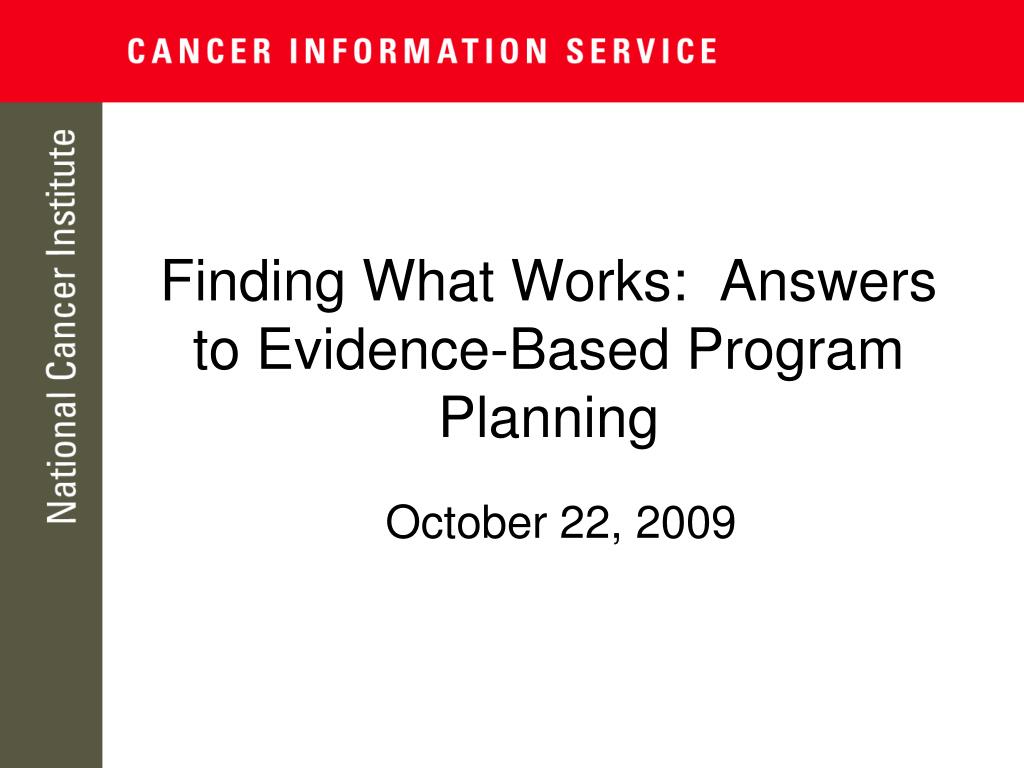 CANCER INFORMATION SERVICE

National Cancer Institute

Finding What Works: Answers to Evidence-Based Program Planning

October 22, 2009